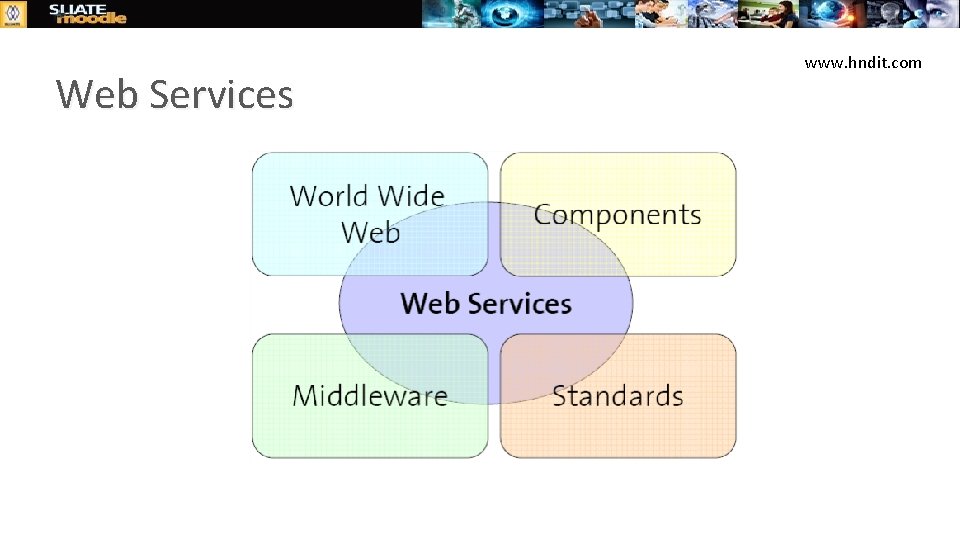 SLIATE moodle

www.hndit.com

Web Services

World Wide Web

Components

Web Services

Middleware

Standards